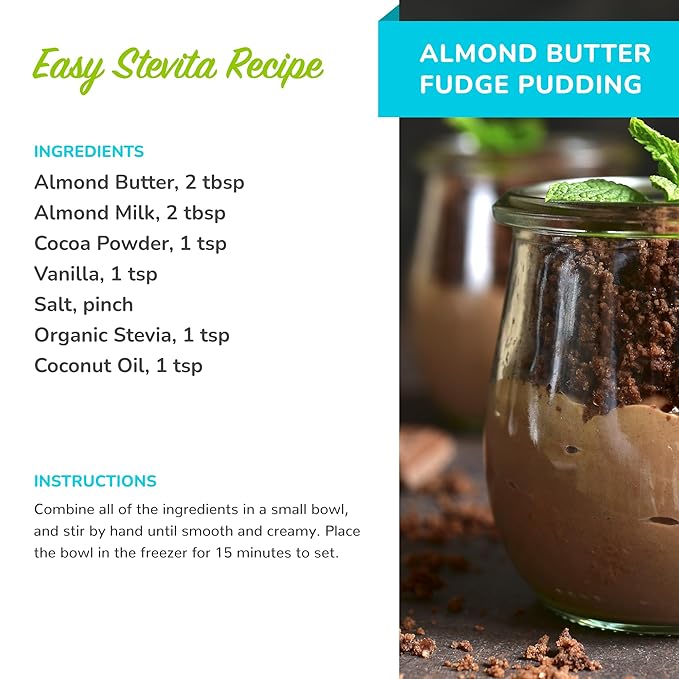 Easy Stevita Recipe

ALMOND BUTTER FUDGE PUDDING

INGREDIENTS
Almond Butter, 2 tbsp
Almond Milk, 2 tbsp
Cocoa Powder, 1 tsp
Vanilla, 1 tsp
Salt, pinch
Organic Stevia, 1 tsp
Coconut Oil, 1 tsp

INSTRUCTIONS
Combine all of the ingredients in a small bowl, and stir by hand until smooth and creamy. Place the bowl in the freezer for 15 minutes to set.